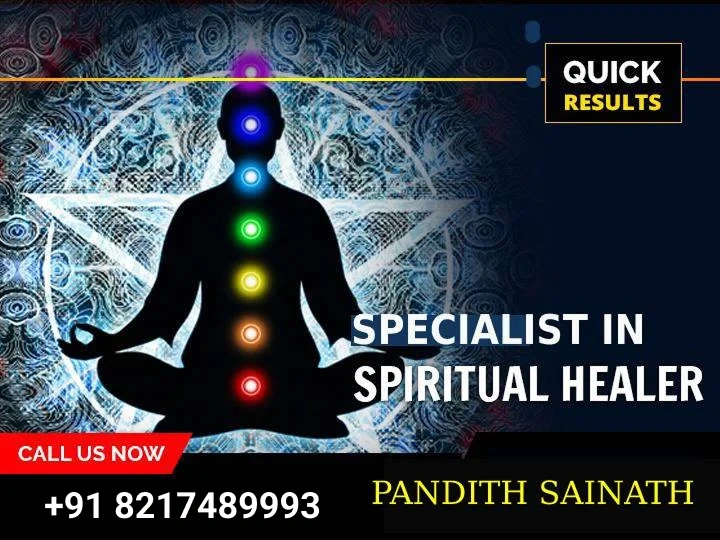 QUICK
RESULTS

SPECIALIST IN
SPIRITUAL HEALER

CALL US NOW
+91 8217489993

PANDITH SAINATH